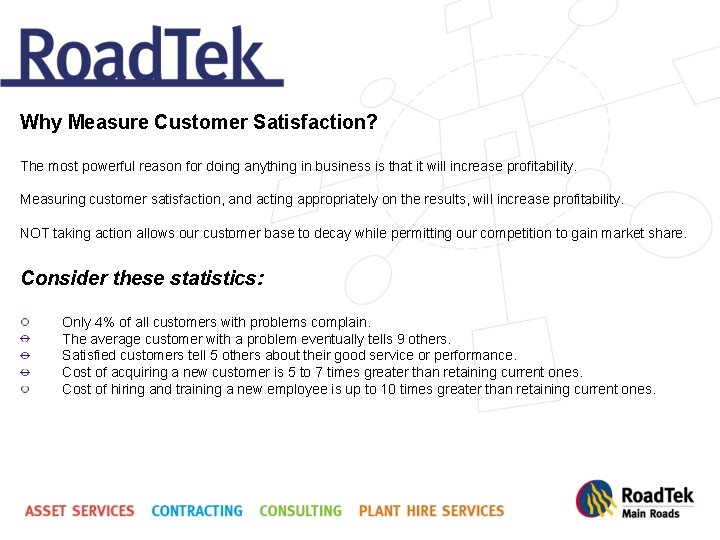 RoadTek

Why Measure Customer Satisfaction?

The most powerful reason for doing anything in business is that it will increase profitability.

Measuring customer satisfaction, and acting appropriately on the results, will increase profitability.

NOT taking action allows our customer base to decay while permitting our competition to gain market share.

Consider these statistics:

Only 4% of all customers with problems complain.
The average customer with a problem eventually tells 9 others.
Satisfied customers tell 5 others about their good service or performance.
Cost of acquiring a new customer is 5 to 7 times greater than retaining current ones.
Cost of hiring and training a new employee is up to 10 times greater than retaining current ones.

ASSET SERVICES CONTRACTING CONSULTING PLANT HIRE SERVICES

RoadTek
Main Roads